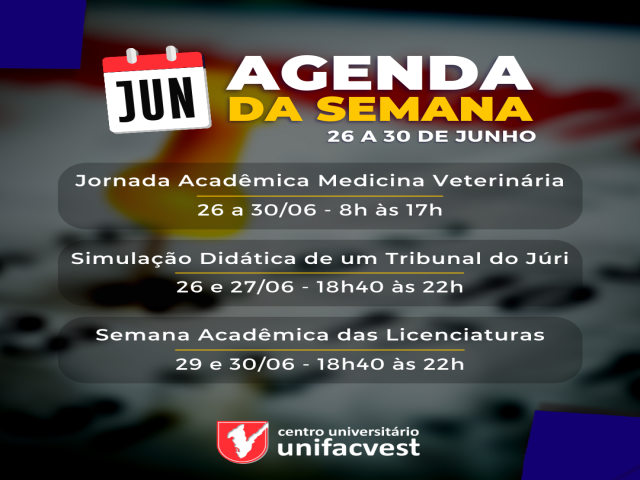 JUN

AGENDA
DA SEMANA
26 A 30 DE JUNHO

Jornada Acadêmica Medicina Veterinária
26 a 30/06 - 8h às 17h

Simulação Didática de um Tribunal do Júri
26 e 27/06 - 18h40 às 22h

Semana Acadêmica das Licenciaturas
29 e 30/06 - 18h40 às 22h

centro universitário
unifacvest